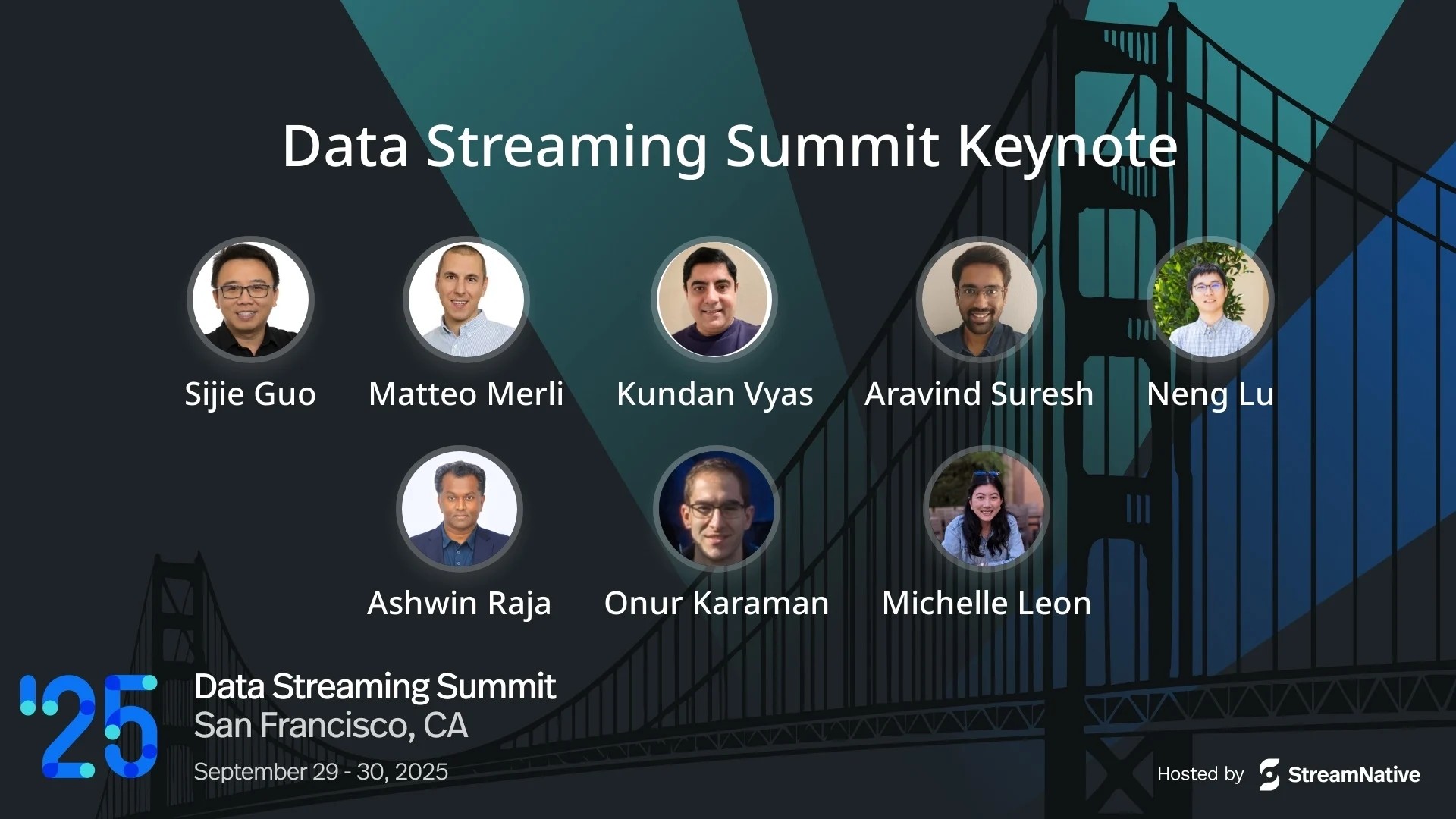 Data Streaming Summit Keynote

Sijie Guo
Matteo Merli
Kundan Vyas
Aravind Suresh
Neng Lu

Ashwin Raja
Onur Karaman
Michelle Leon

'25
Data Streaming Summit
San Francisco, CA
September 29 - 30, 2025

Hosted by StreamNative